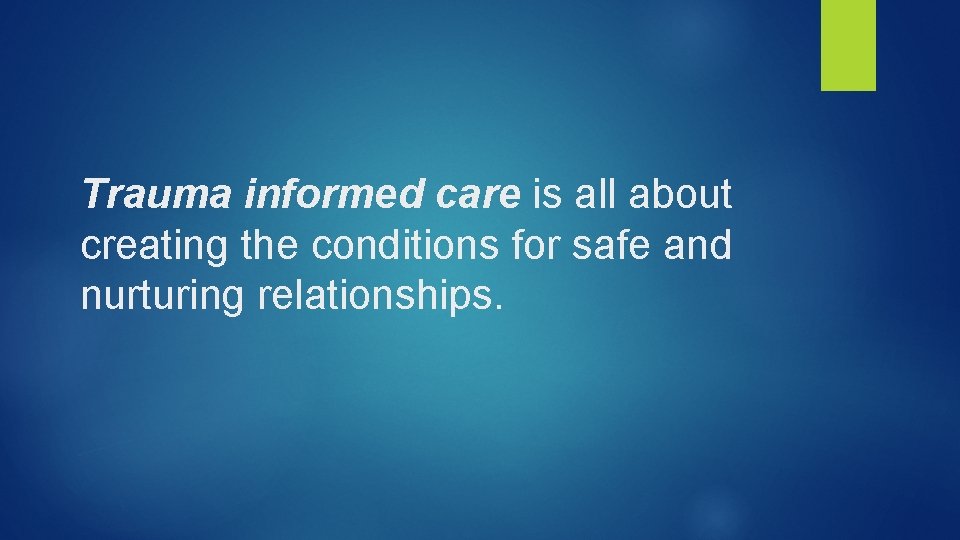 Trauma informed care is all about creating the conditions for safe and nurturing relationships.